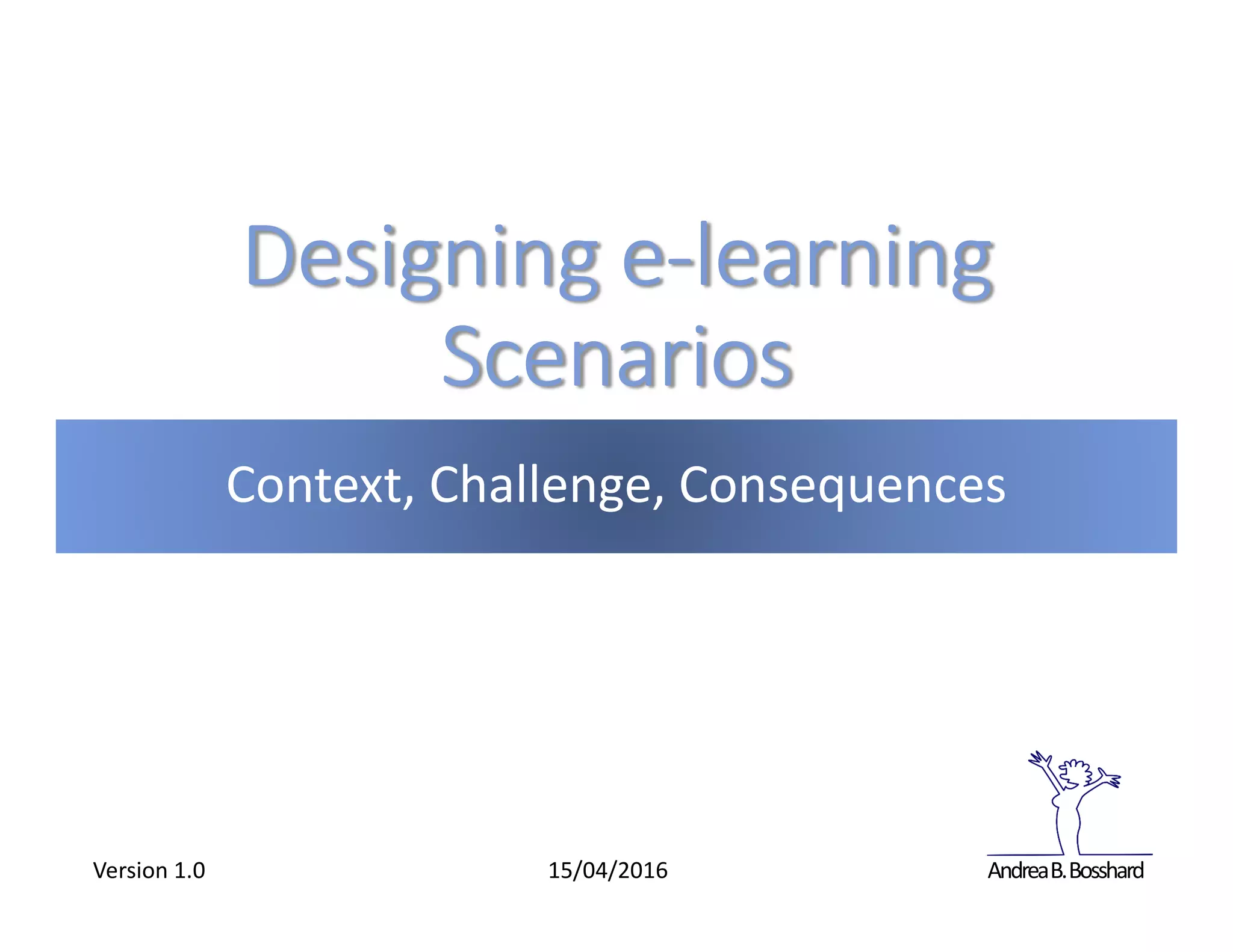 Designing e-learning Scenarios

Context, Challenge, Consequences

Version 1.0

15/04/2016

Andrea B. Bosshard